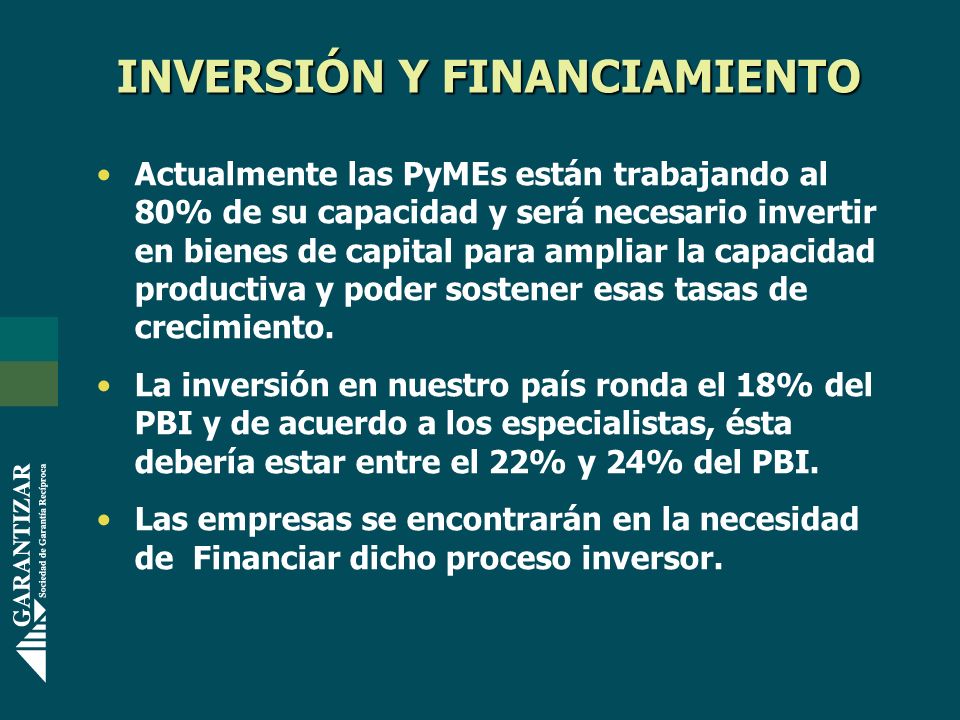 INVERSIÓN Y FINANCIAMIENTO

• Actualmente las PyMEs están trabajando al 80% de su capacidad y será necesario invertir en bienes de capital para ampliar la capacidad productiva y poder sostener esas tasas de crecimiento.

• La inversión en nuestro país ronda el 18% del PBI y de acuerdo a los especialistas, ésta debería estar entre el 22% y 24% del PBI.

• Las empresas se encontrarán en la necesidad de Financiar dicho proceso inversor.

GARANTIZAR
Sociedad de Garantía Recíproca